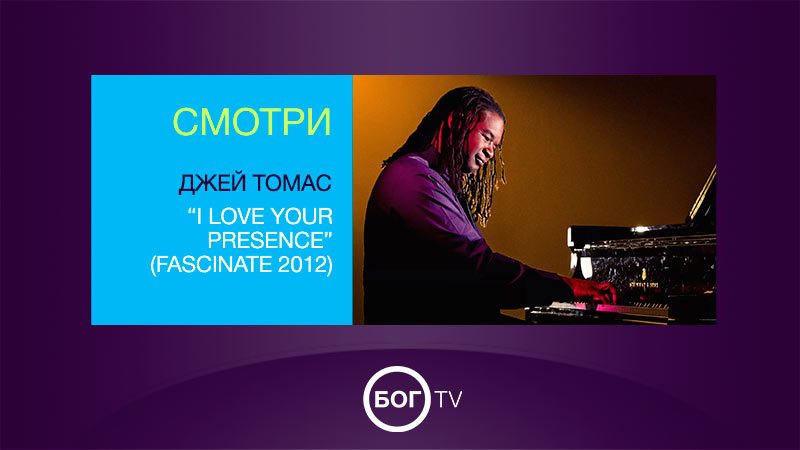 СМОТРИ

ДЖЕЙ ТОМАС

“I LOVE YOUR PRESENCE” (FASCINATE 2012)

БОГ TV